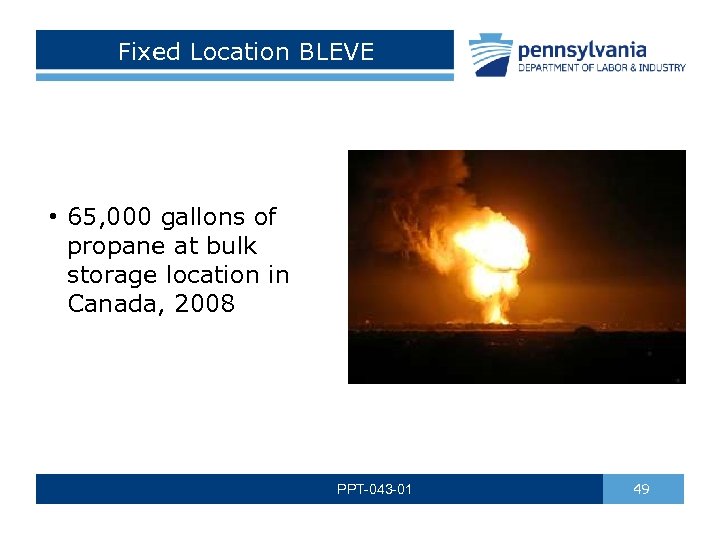 Fixed Location BLEVE

pennsylvania
DEPARTMENT OF LABOR & INDUSTRY

• 65,000 gallons of propane at bulk storage location in Canada, 2008

PPT-043-01

49